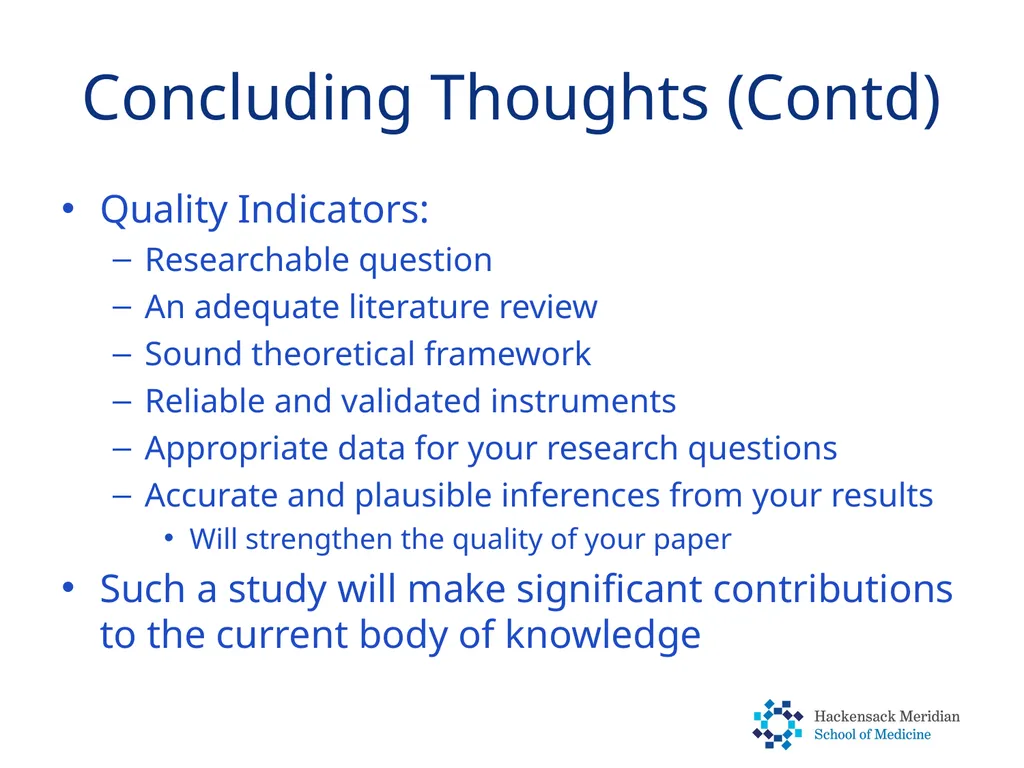 Concluding Thoughts (Contd)

• Quality Indicators:
– Researchable question
– An adequate literature review
– Sound theoretical framework
– Reliable and validated instruments
– Appropriate data for your research questions
– Accurate and plausible inferences from your results
• Will strengthen the quality of your paper
• Such a study will make significant contributions to the current body of knowledge

Hackensack Meridian
School of Medicine